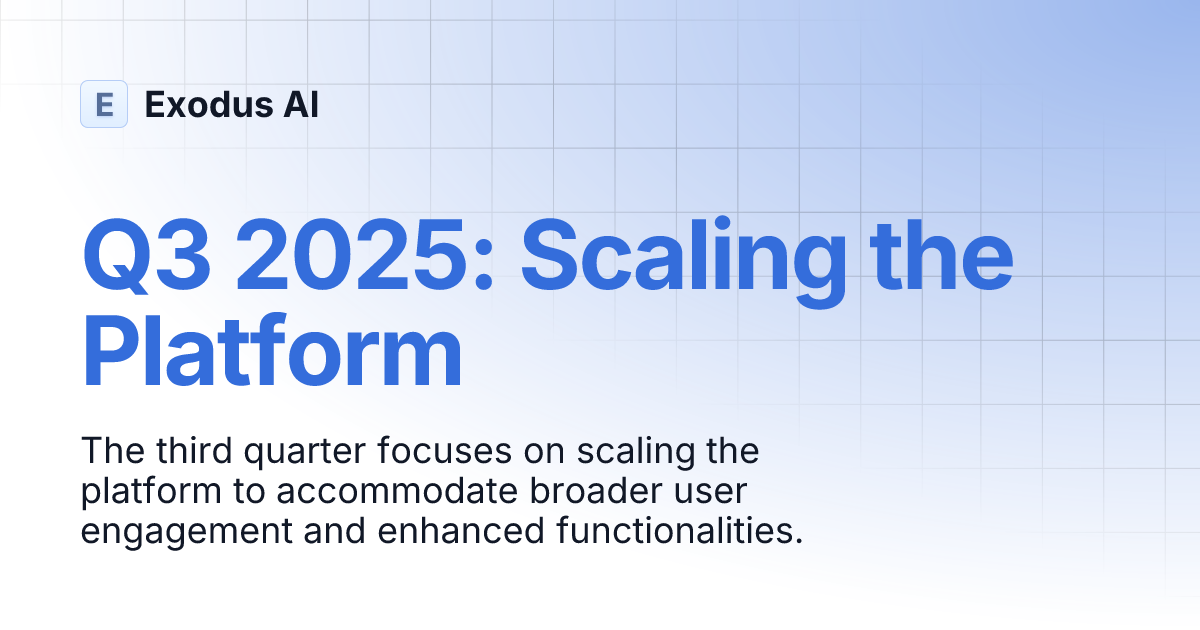 E Exodus AI

Q3 2025: Scaling the Platform

The third quarter focuses on scaling the platform to accommodate broader user engagement and enhanced functionalities.